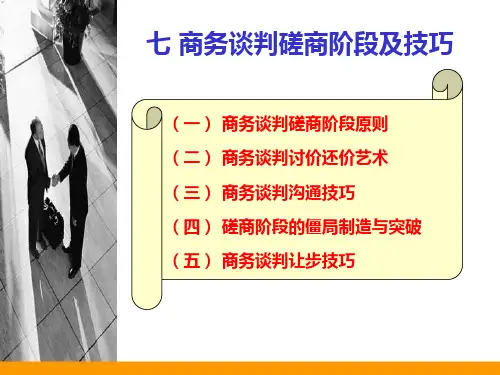 七 商务谈判磋商阶段及技巧

（一）商务谈判磋商阶段原则

（二）商务谈判讨价还价艺术

（三）商务谈判沟通技巧

（四）磋商阶段的僵局制造与突破

（五）商务谈判让步技巧